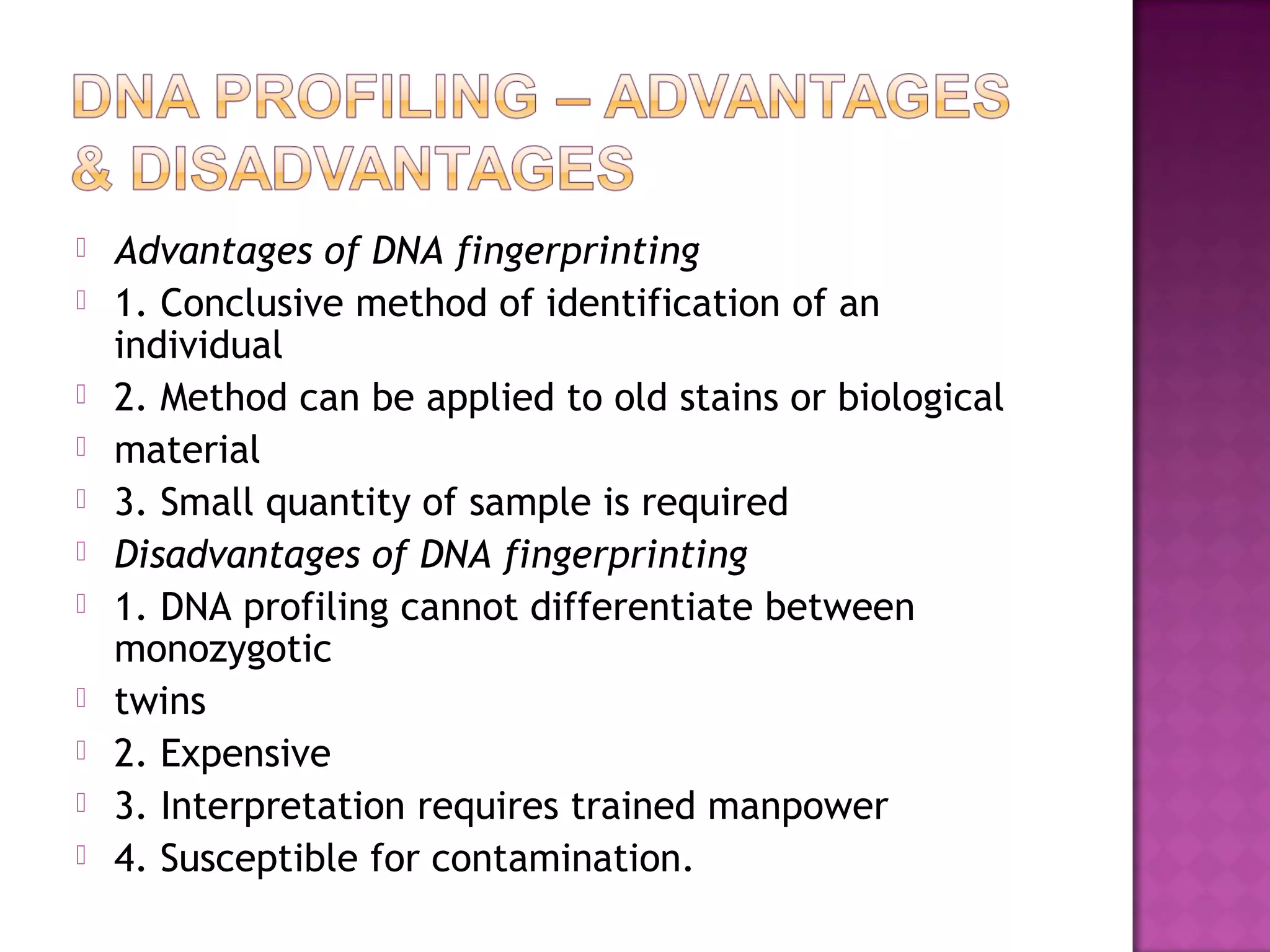 DNA PROFILING – ADVANTAGES & DISADVANTAGES

Advantages of DNA fingerprinting

1. Conclusive method of identification of an individual

2. Method can be applied to old stains or biological

material

3. Small quantity of sample is required

Disadvantages of DNA fingerprinting

1. DNA profiling cannot differentiate between monozygotic

twins

2. Expensive

3. Interpretation requires trained manpower

4. Susceptible for contamination.